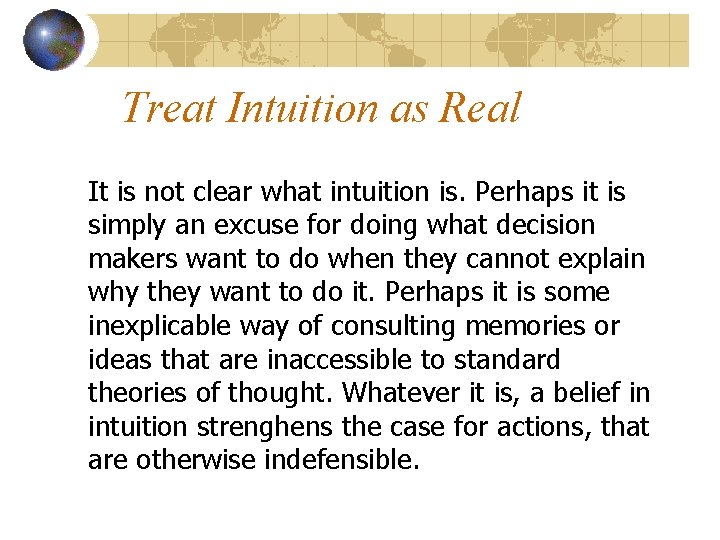 Treat Intuition as Real

It is not clear what intuition is. Perhaps it is simply an excuse for doing what decision makers want to do when they cannot explain why they want to do it. Perhaps it is some inexplicable way of consulting memories or ideas that are inaccessible to standard theories of thought. Whatever it is, a belief in intuition strenghens the case for actions, that are otherwise indefensible.